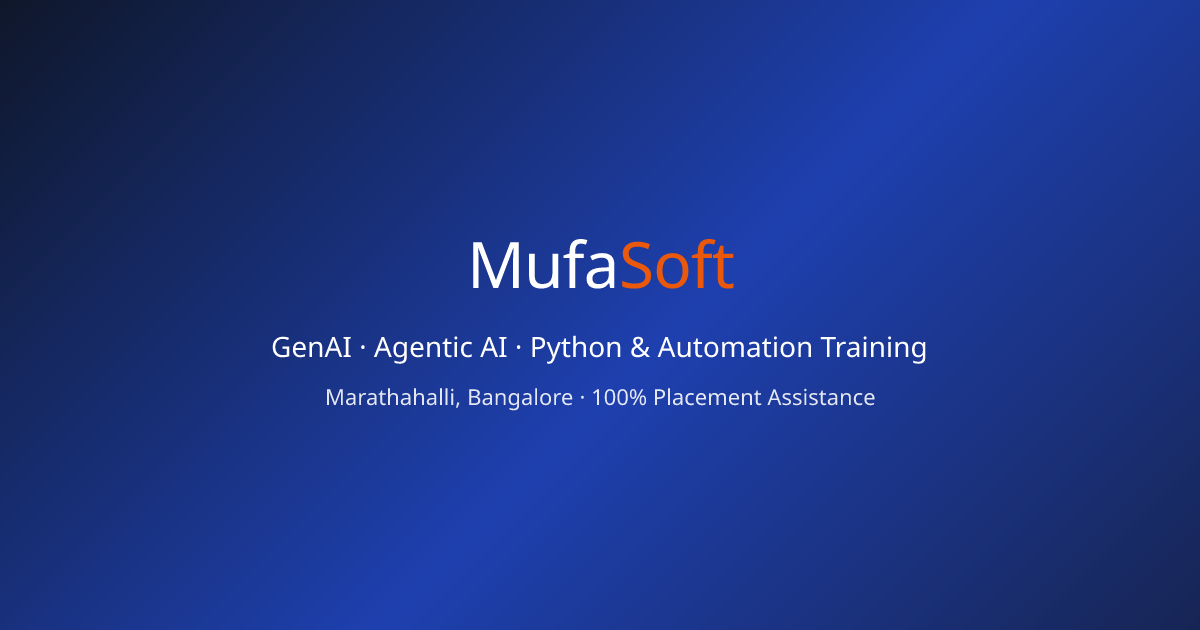 MufaSoft

GenAI · Agentic AI · Python & Automation Training

Marathahalli, Bangalore · 100% Placement Assistance